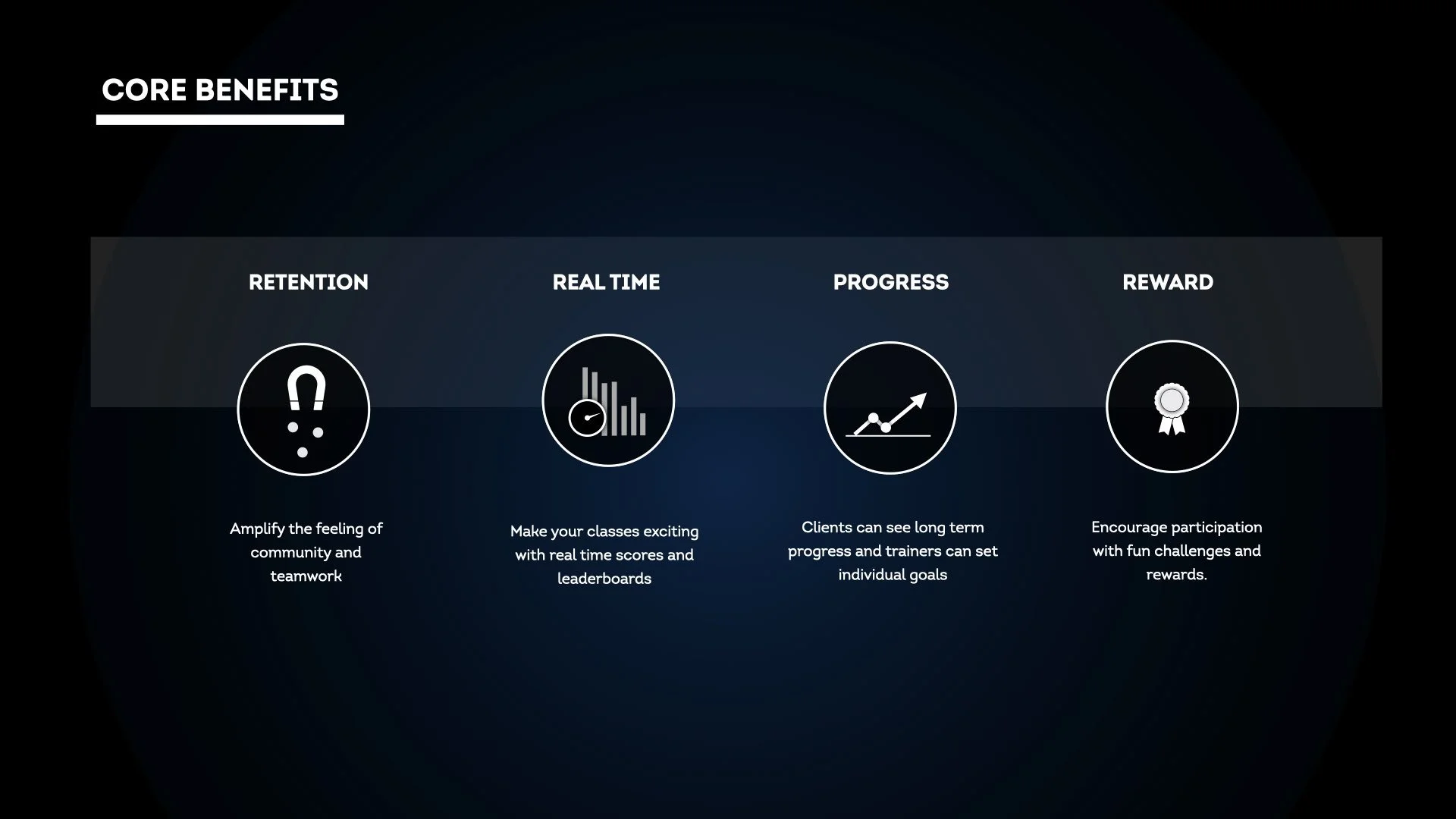 CORE BENEFITS

RETENTION

Amplify the feeling of community and teamwork

REAL TIME

Make your classes exciting with real time scores and leaderboards

PROGRESS

Clients can see long term progress and trainers can set individual goals

REWARD

Encourage participation with fun challenges and rewards.